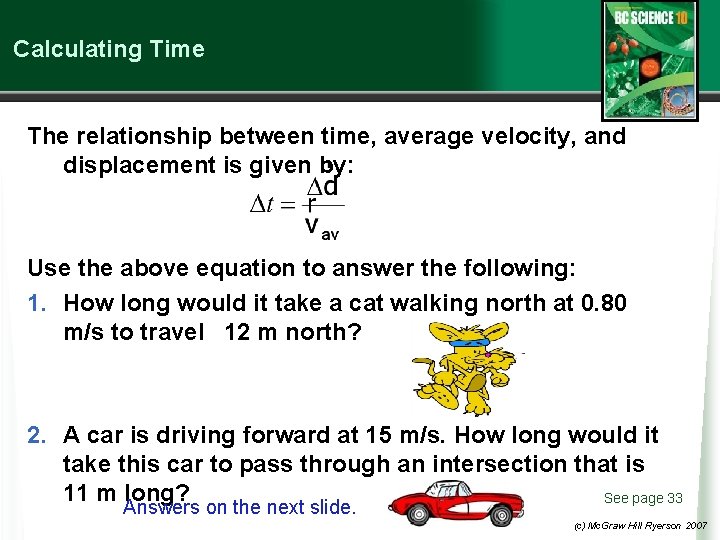 Calculating Time

BC SCIENCE 10

The relationship between time, average velocity, and displacement is given by:

$\Delta t = \frac{\Delta \vec{d}}{\vec{v}_{av}}$

Use the above equation to answer the following:

1. How long would it take a cat walking north at 0.80 m/s to travel 12 m north?

2. A car is driving forward at 15 m/s. How long would it take this car to pass through an intersection that is 11 m long?

Answers on the next slide.

See page 33

(c) McGraw Hill Ryerson 2007